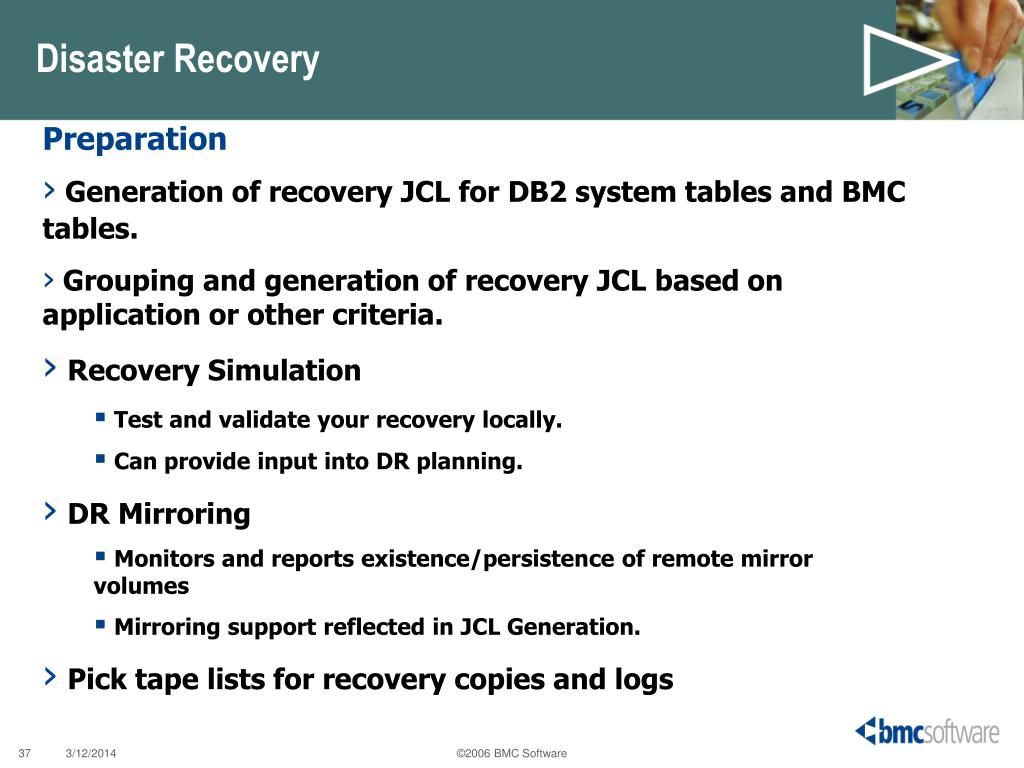 Disaster Recovery

Preparation

› Generation of recovery JCL for DB2 system tables and BMC tables.

› Grouping and generation of recovery JCL based on application or other criteria.

› Recovery Simulation

▪ Test and validate your recovery locally.

▪ Can provide input into DR planning.

› DR Mirroring

▪ Monitors and reports existence/persistence of remote mirror volumes

▪ Mirroring support reflected in JCL Generation.

› Pick tape lists for recovery copies and logs

37 3/12/2014 ©2006 BMC Software

bmcsoftware